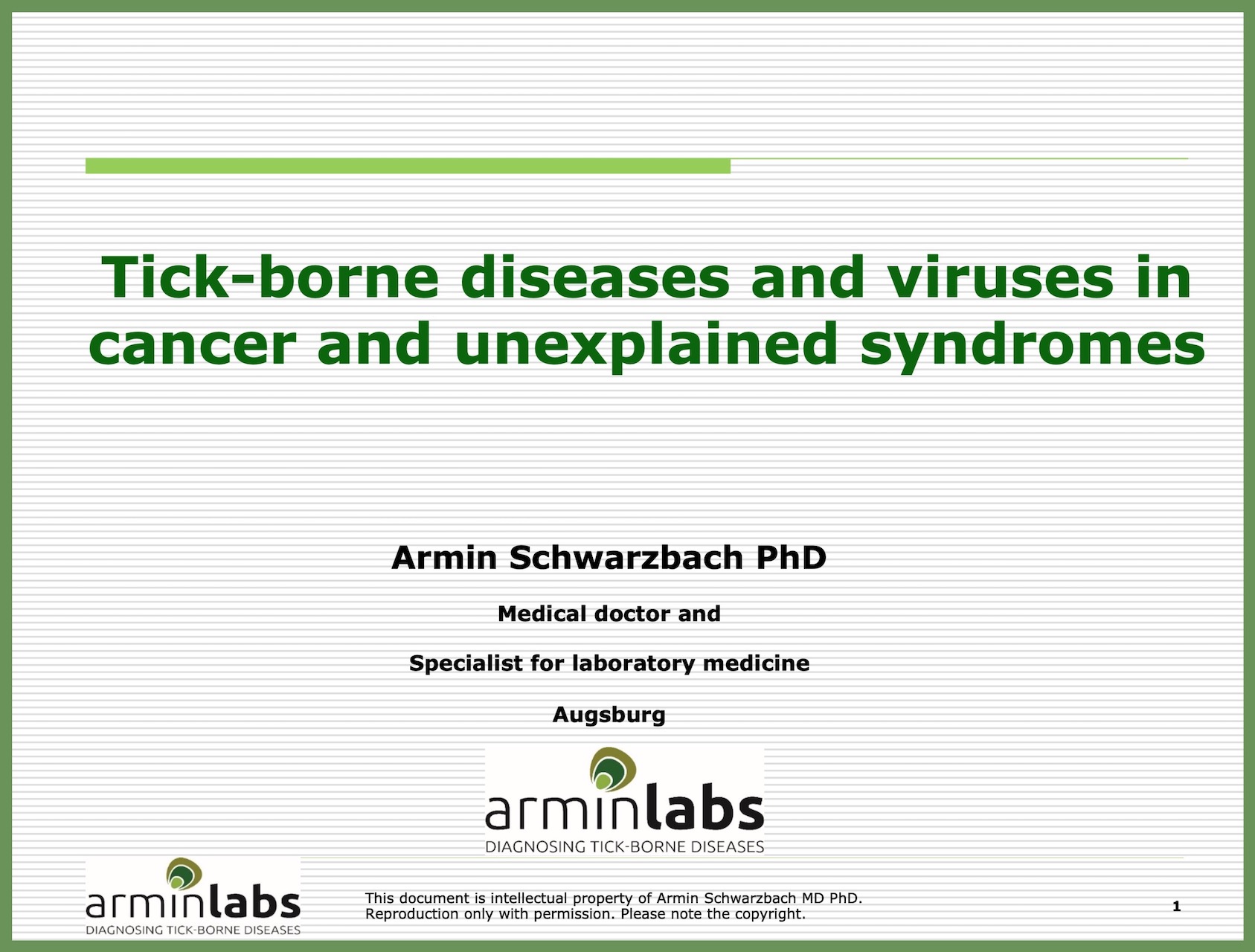 Tick-borne diseases and viruses in cancer and unexplained syndromes

Armin Schwarzbach PhD

Medical doctor and

Specialist for laboratory medicine

Augsburg

arminlabs
DIAGNOSING TICK-BORNE DISEASES

arminlabs
DIAGNOSING TICK-BORNE DISEASES

This document is intellectual property of Armin Schwarzbach MD PhD. Reproduction only with permission. Please note the copyright.

1